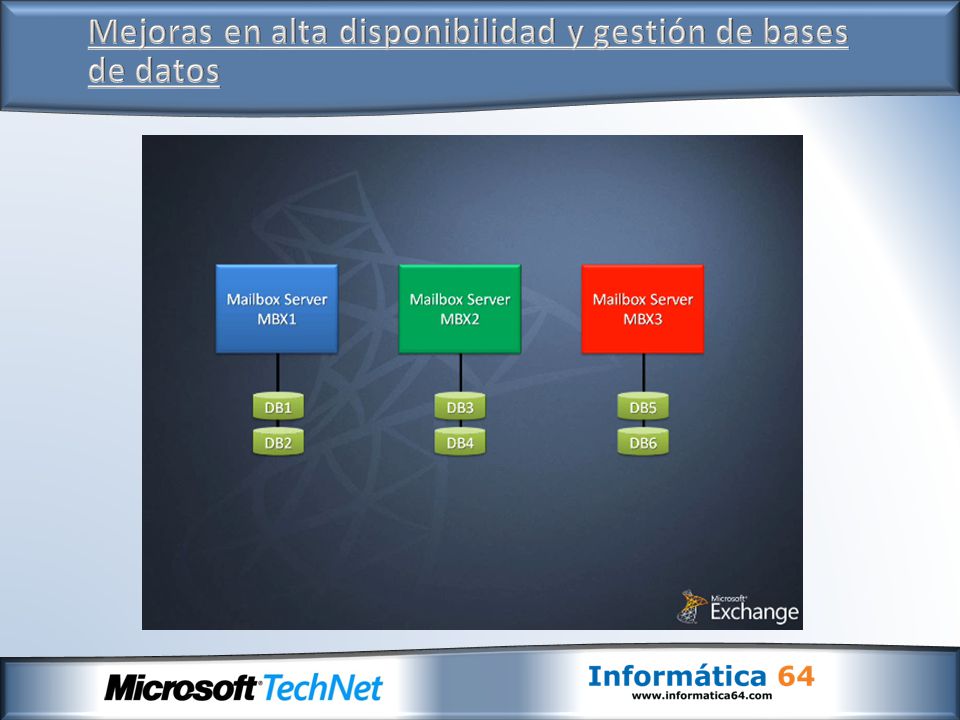 Mejoras en alta disponibilidad y gestión de bases de datos

Mailbox Server MBX1

Mailbox Server MBX2

Mailbox Server MBX3

DB1

DB2

DB3

DB4

DB5

DB6

Microsoft Exchange

Microsoft TechNet

Informática 64
www.informatica64.com